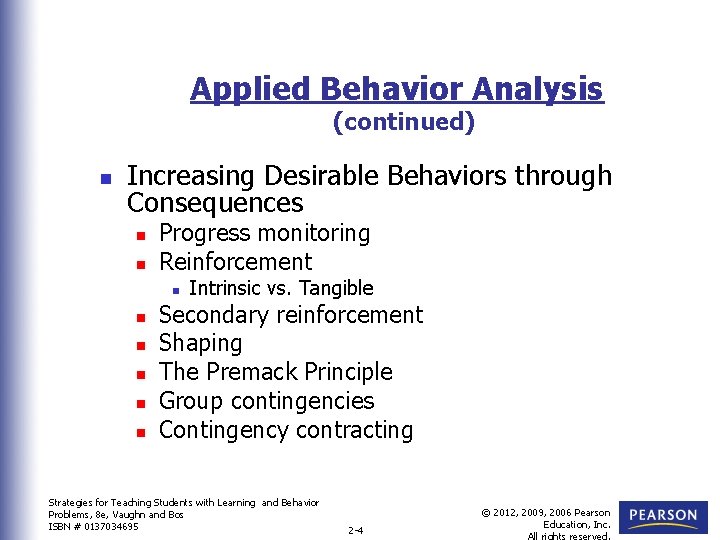 Applied Behavior Analysis
(continued)

- Increasing Desirable Behaviors through Consequences
  - Progress monitoring
  - Reinforcement
    - Intrinsic vs. Tangible
  - Secondary reinforcement
  - Shaping
  - The Premack Principle
  - Group contingencies
  - Contingency contracting

Strategies for Teaching Students with Learning and Behavior Problems, 8e, Vaughn and Bos
ISBN # 0137034695

2-4

© 2012, 2009, 2006 Pearson Education, Inc. All rights reserved.

PEARSON